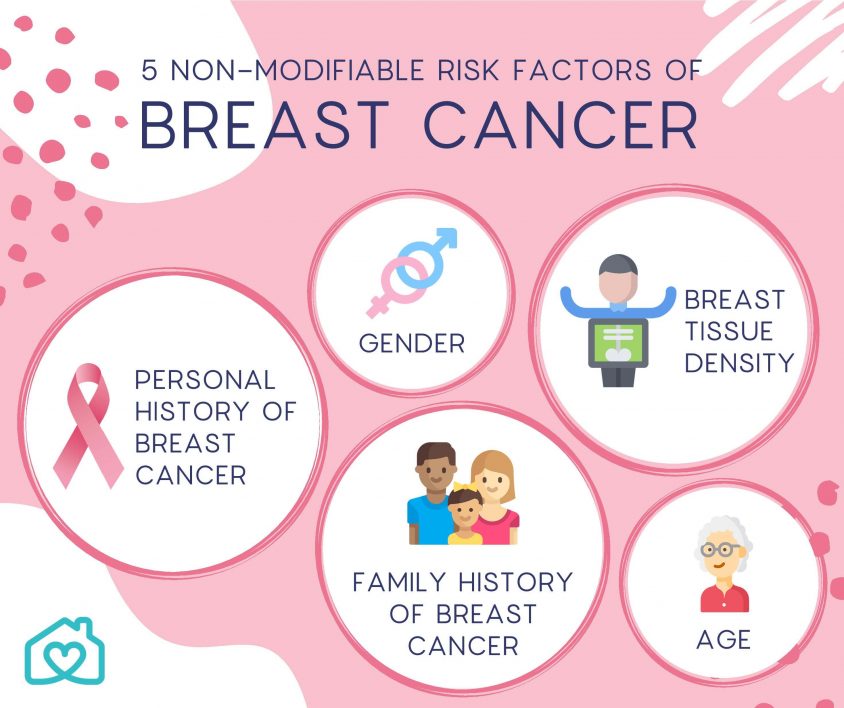 5 NON-MODIFIABLE RISK FACTORS OF
BREAST CANCER

GENDER

BREAST TISSUE DENSITY

PERSONAL HISTORY OF BREAST CANCER

FAMILY HISTORY OF BREAST CANCER

AGE